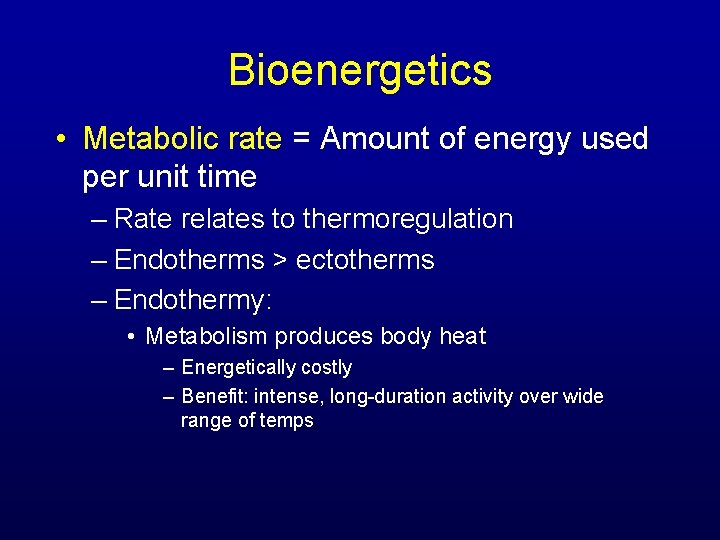 Bioenergetics

• Metabolic rate = Amount of energy used per unit time

– Rate relates to thermoregulation

– Endotherms > ectotherms

– Endothermy:

• Metabolism produces body heat

– Energetically costly

– Benefit: intense, long-duration activity over wide range of temps